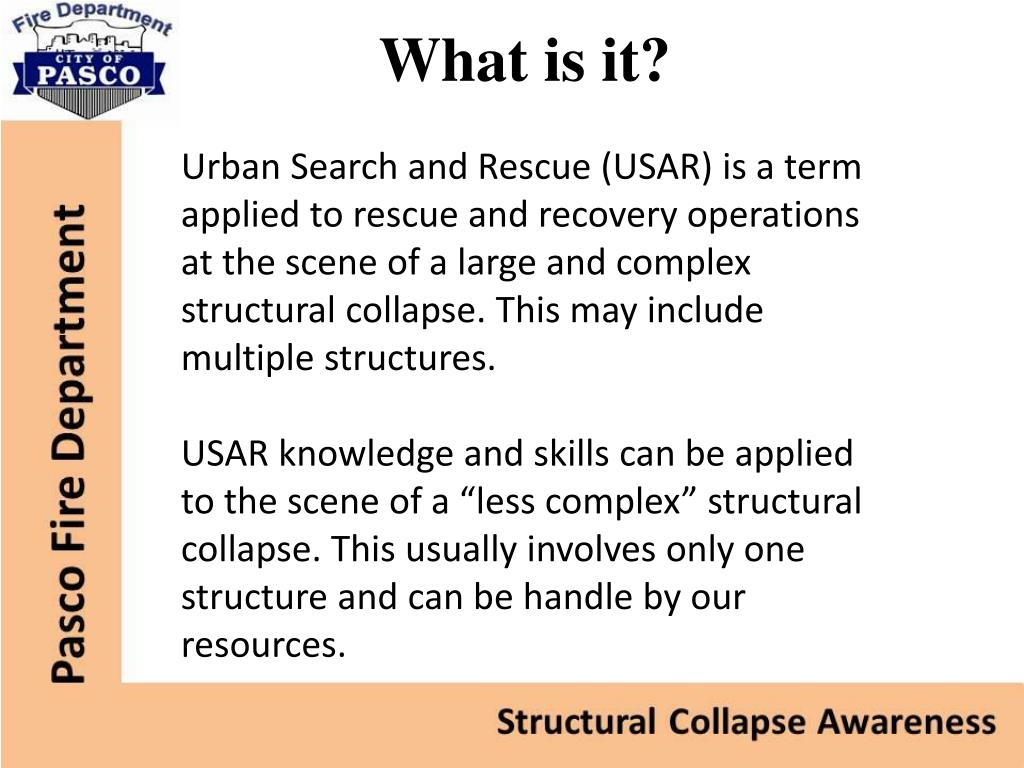 Fire Department
CITY OF
PASCO

What is it?

Pasco Fire Department

Urban Search and Rescue (USAR) is a term applied to rescue and recovery operations at the scene of a large and complex structural collapse. This may include multiple structures.

USAR knowledge and skills can be applied to the scene of a “less complex” structural collapse. This usually involves only one structure and can be handle by our resources.

Structural Collapse Awareness